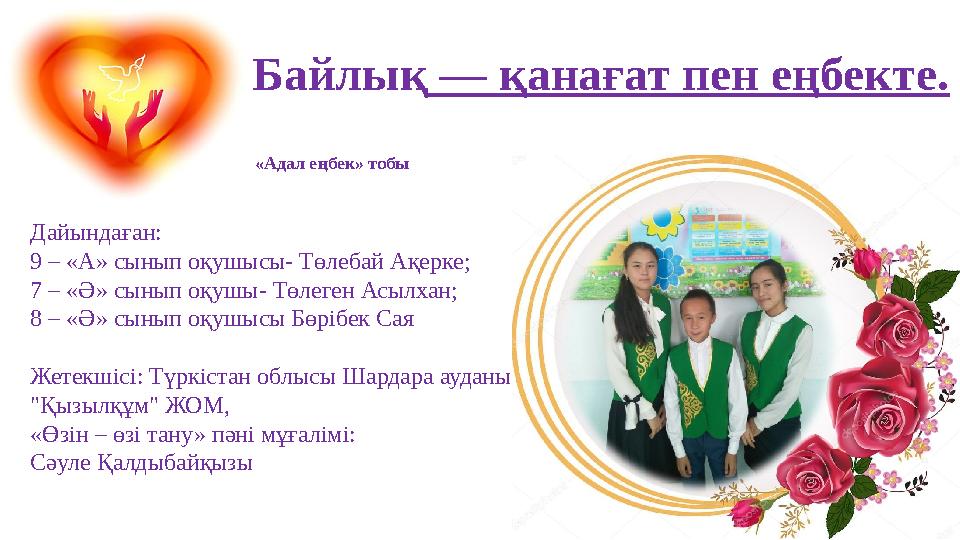 Байлық — қанағат пен еңбекте.

«Адал еңбек» тобы

Дайындаған:
9 – «А» сынып оқушысы- Төлебай Ақерке;
7 – «Ә» сынып оқушы- Төлеген Асылхан;
8 – «Ә» сынып оқушысы Бөрібек Сая

Жетекшісі: Түркістан облысы Шардара ауданы
"Қызылқұм" ЖОМ,
«Өзін – өзі тану» пәні мұғалімі:
Сәуле Қалдыбайқызы